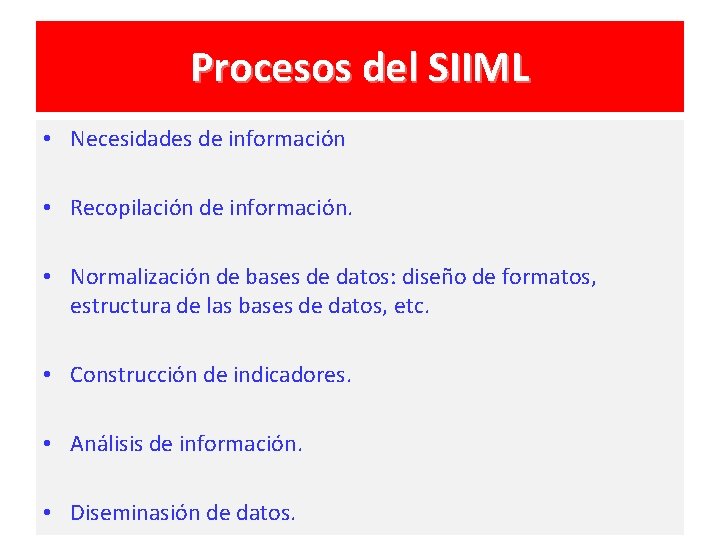 Procesos del SIIML

• Necesidades de información

• Recopilación de información.

• Normalización de bases de datos: diseño de formatos, estructura de las bases de datos, etc.

• Construcción de indicadores.

• Análisis de información.

• Diseminasión de datos.